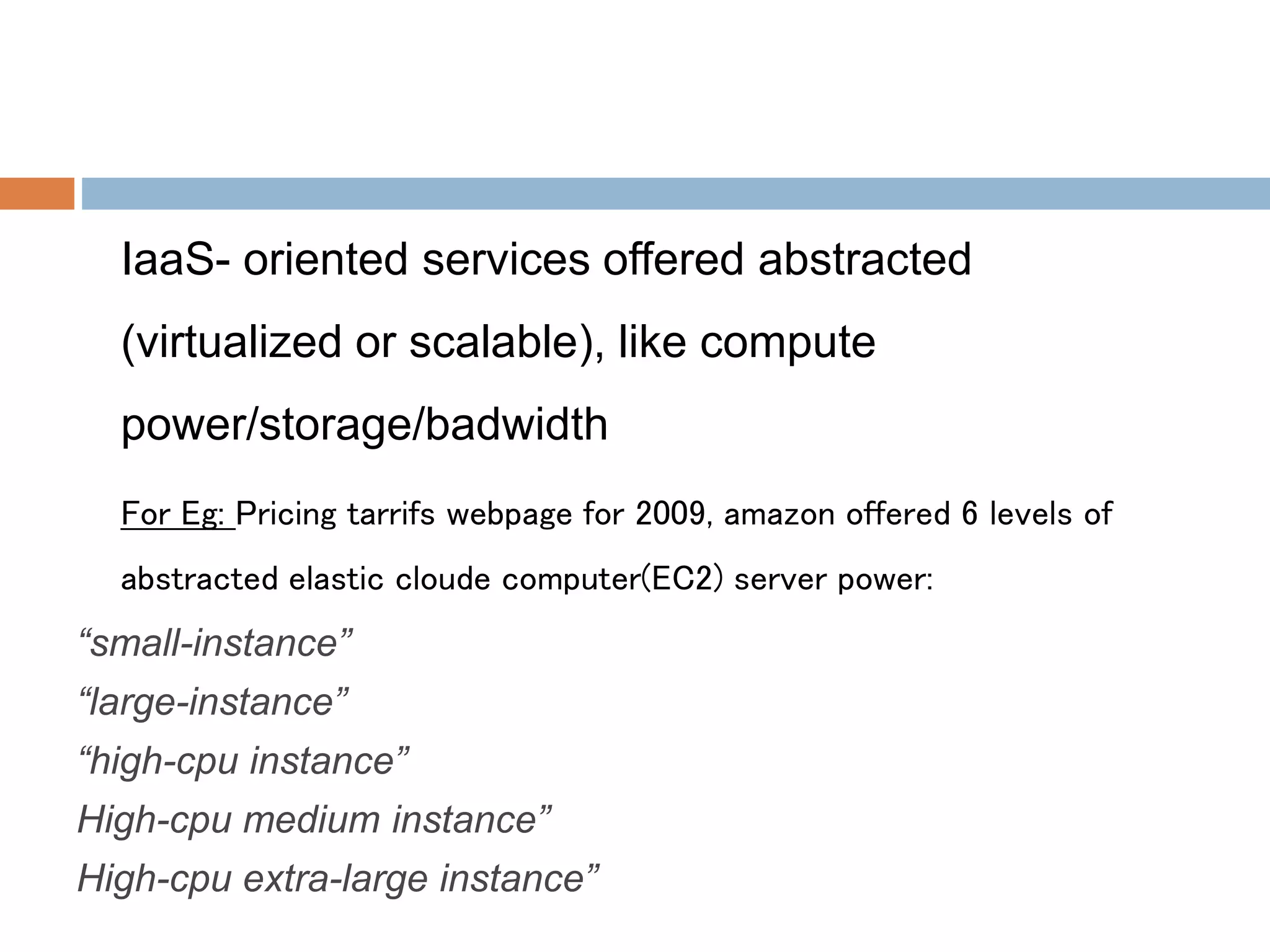 IaaS- oriented services offered abstracted (virtualized or scalable), like compute power/storage/badwidth

For Eg: Pricing tarrifs webpage for 2009, amazon offered 6 levels of abstracted elastic cloude computer(EC2) server power:

“small-instance”

“large-instance”

“high-cpu instance”

High-cpu medium instance”

High-cpu extra-large instance”